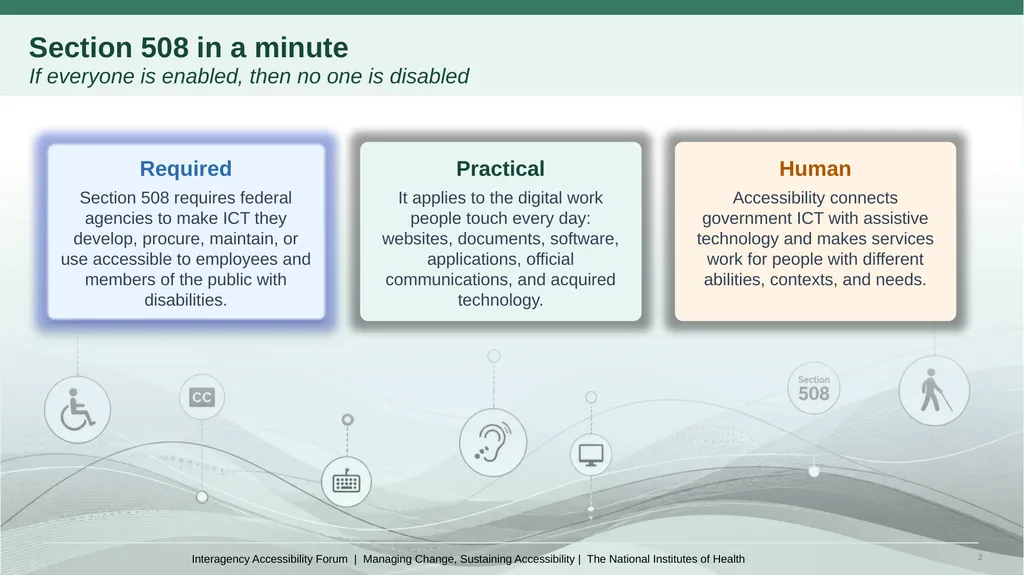 Section 508 in a minute
If everyone is enabled, then no one is disabled

Required
Section 508 requires federal agencies to make ICT they develop, procure, maintain, or use accessible to employees and members of the public with disabilities.

Practical
It applies to the digital work people touch every day: websites, documents, software, applications, official communications, and acquired technology.

Human
Accessibility connects government ICT with assistive technology and makes services work for people with different abilities, contexts, and needs.

CC

Section 508

Interagency Accessibility Forum | Managing Change, Sustaining Accessibility | The National Institutes of Health

2